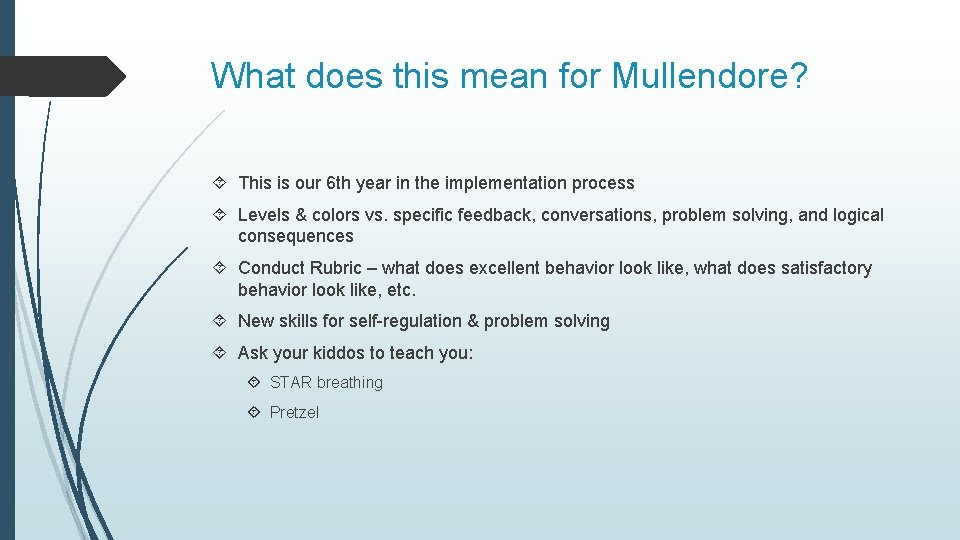 What does this mean for Mullendore?

This is our 6th year in the implementation process

Levels & colors vs. specific feedback, conversations, problem solving, and logical consequences

Conduct Rubric – what does excellent behavior look like, what does satisfactory behavior look like, etc.

New skills for self-regulation & problem solving

Ask your kiddos to teach you:

STAR breathing

Pretzel